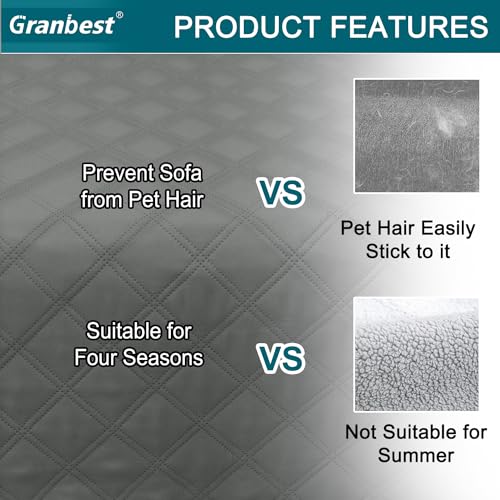 Granbest®

PRODUCT FEATURES

Prevent Sofa from Pet Hair

VS

Pet Hair Easily Stick to it

Suitable for Four Seasons

VS

Not Suitable for Summer